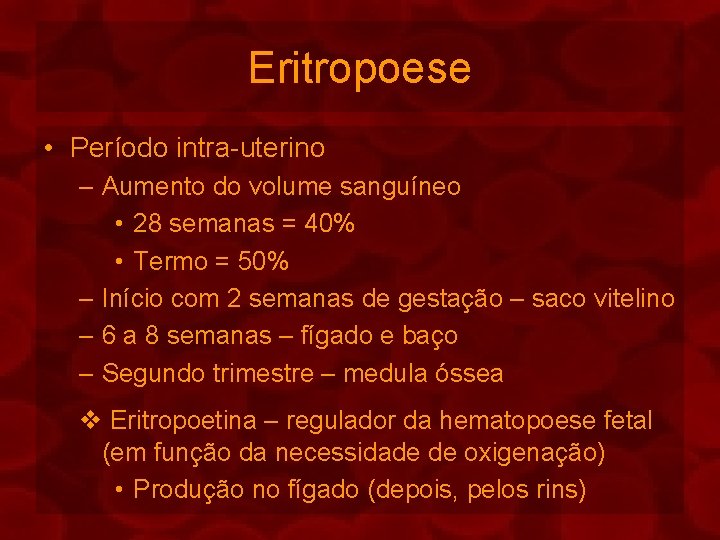 Eritropoese

• Período intra-uterino
– Aumento do volume sanguíneo
• 28 semanas = 40%
• Termo = 50%
– Início com 2 semanas de gestação – saco vitelino
– 6 a 8 semanas – fígado e baço
– Segundo trimestre – medula óssea

❖ Eritropoetina – regulador da hematopoese fetal (em função da necessidade de oxigenação)
• Produção no fígado (depois, pelos rins)